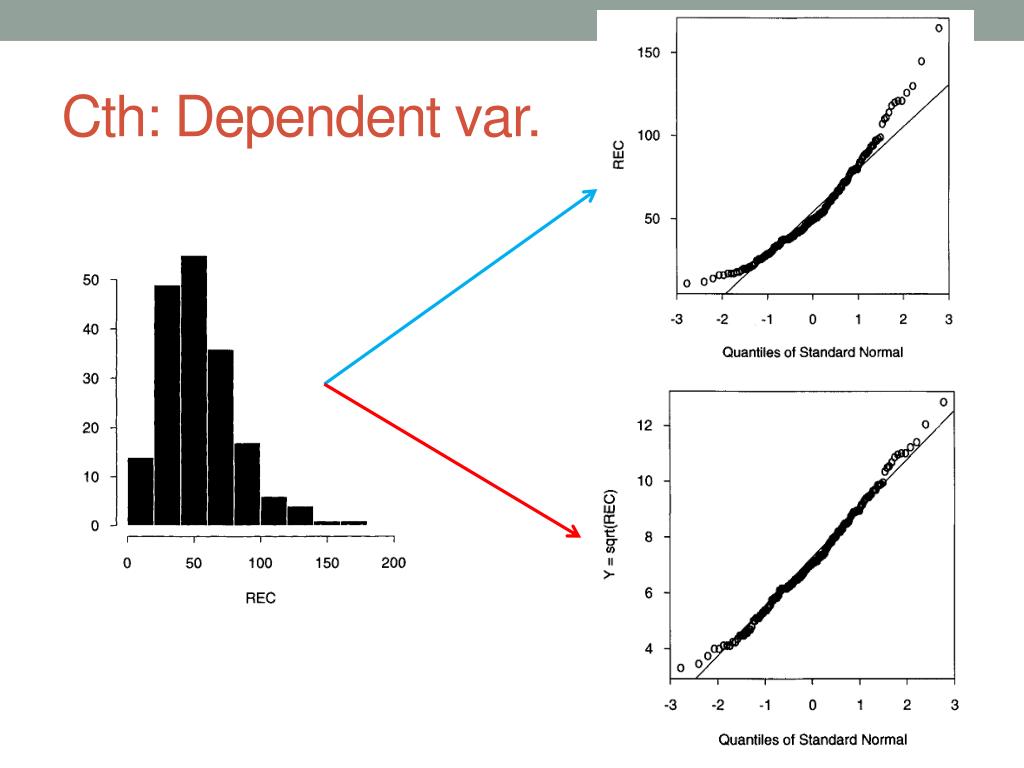 Cth: Dependent var.

50
40
30
20
10
0
0
50
100
150
200
REC

150
100
50
REC
-3
-2
-1
0
1
2
3
Quantiles of Standard Normal

12
10
8
6
4
Y = sqrt(REC)
-3
-2
-1
0
1
2
3
Quantiles of Standard Normal